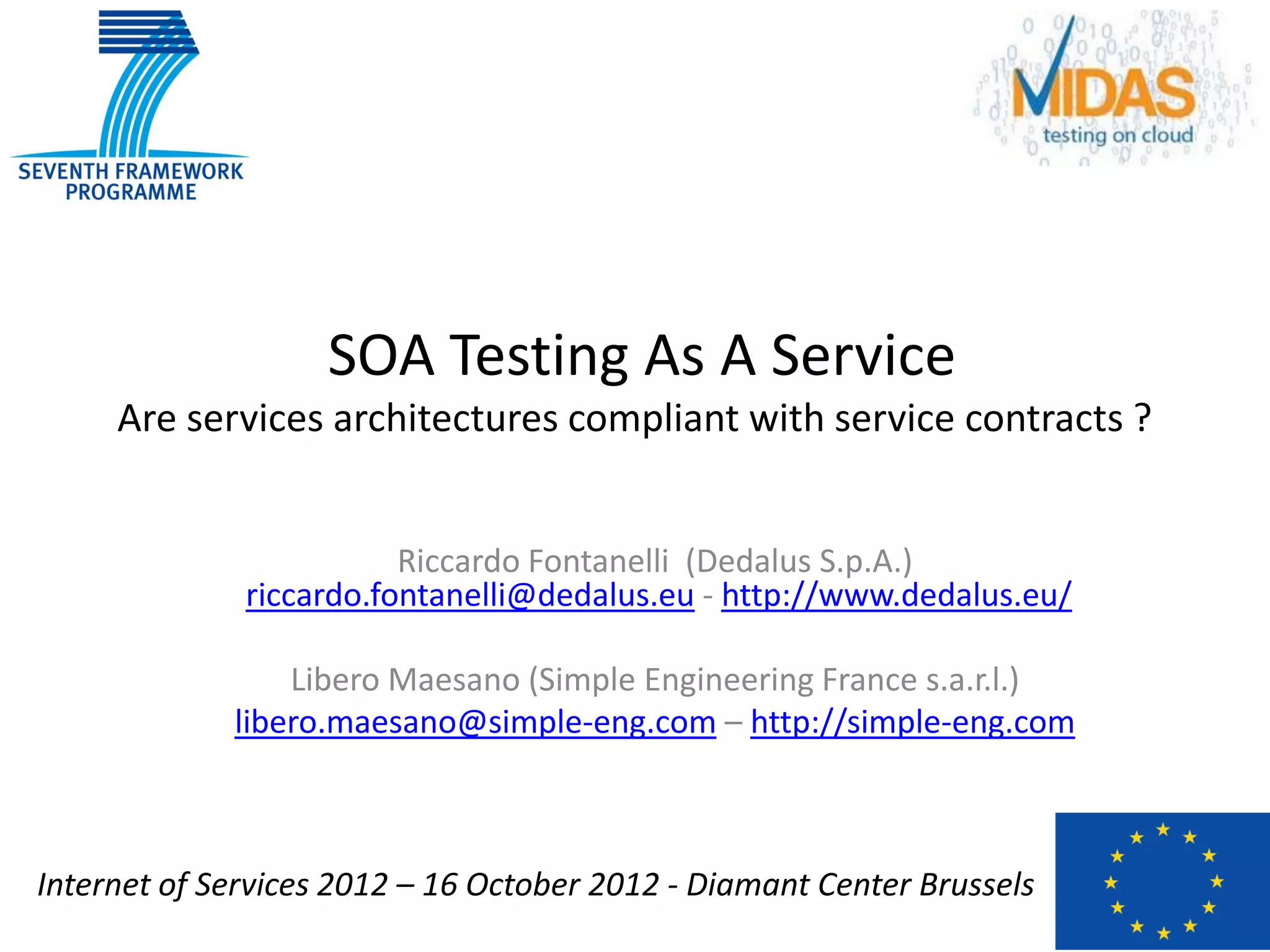 SEVENTH FRAMEWORK PROGRAMME

MIDAS
testing on cloud

SOA Testing As A Service

Are services architectures compliant with service contracts ?

Riccardo Fontanelli (Dedalus S.p.A.)
riccardo.fontanelli@dedalus.eu - http://www.dedalus.eu/

Libero Maesano (Simple Engineering France s.a.r.l.)
libero.maesano@simple-eng.com – http://simple-eng.com

Internet of Services 2012 – 16 October 2012 - Diamant Center Brussels